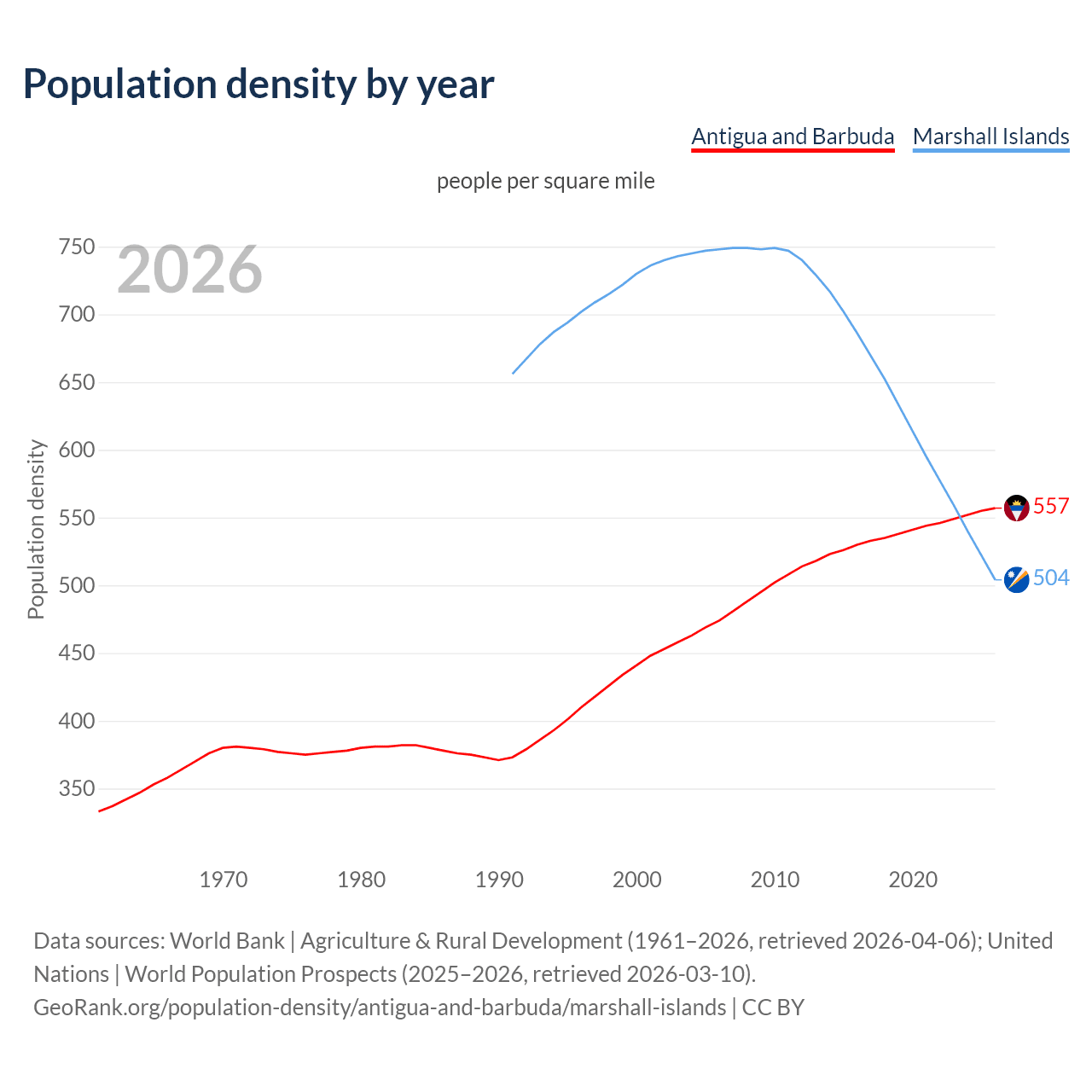 Population density by year

Antigua and Barbuda Marshall Islands

people per square mile

2026

Population density

750
700
650
600
550
500
450
400
350

557
504

1970 1980 1990 2000 2010 2020

Data sources: World Bank | Agriculture & Rural Development (1961–2026, retrieved 2026-04-06); United Nations | World Population Prospects (2025–2026, retrieved 2026-03-10).
GeoRank.org/population-density/antigua-and-barbuda/marshall-islands | CC BY